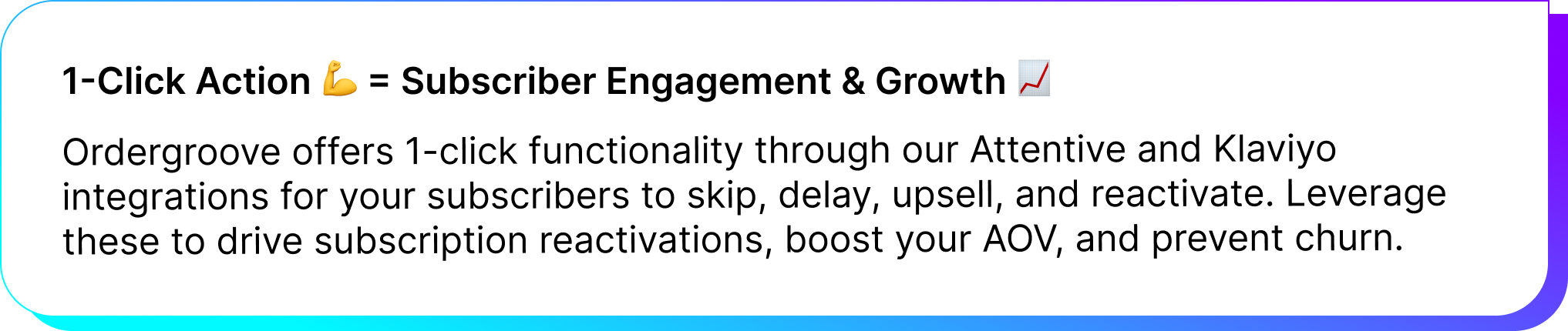 1-Click Action 💪 = Subscriber Engagement & Growth 📈

Ordergroove offers 1-click functionality through our Attentive and Klaviyo integrations for your subscribers to skip, delay, upsell, and reactivate. Leverage these to drive subscription reactivations, boost your AOV, and prevent churn.